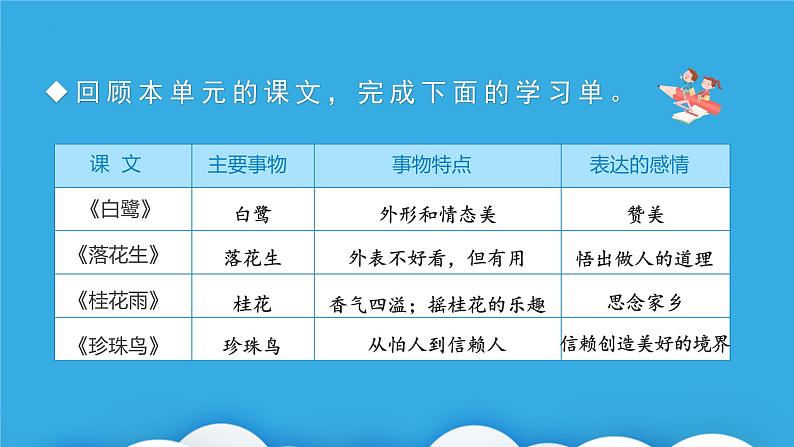 ◆回顾本单元的课文，完成下面的学习单。

| 课　文 | 主要事物 | 事物特点 | 表达的感情 |
|---|---|---|---|
| 《白鹭》 | 白鹭 | 外形和情态美 | 赞美 |
| 《落花生》 | 落花生 | 外表不好看，但有用 | 悟出做人的道理 |
| 《桂花雨》 | 桂花 | 香气四溢；摇桂花的乐趣 | 思念家乡 |
| 《珍珠鸟》 | 珍珠鸟 | 从怕人到信赖人 | 信赖创造美好的境界 |